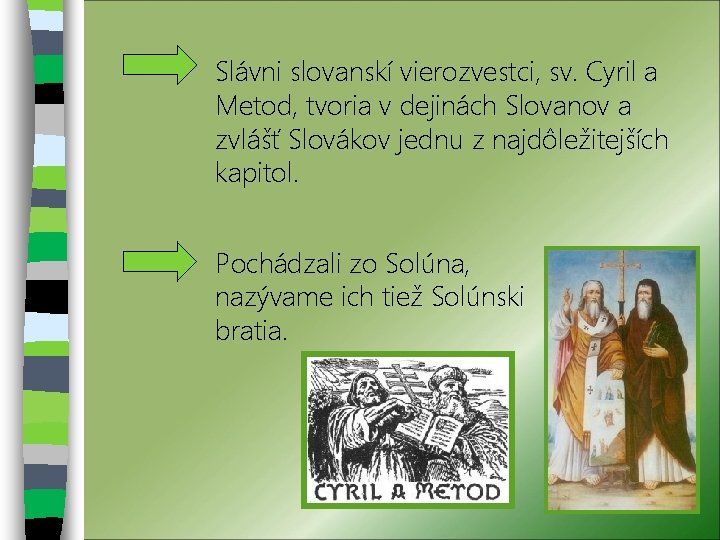 Slávni slovanskí vierozvestci, sv. Cyril a Metod, tvoria v dejinách Slovanov a zvlášť Slovákov jednu z najdôležitejších kapitol.

Pochádzali zo Solúna, nazývame ich tiež Solúnski bratia.

CYRIL A METOD